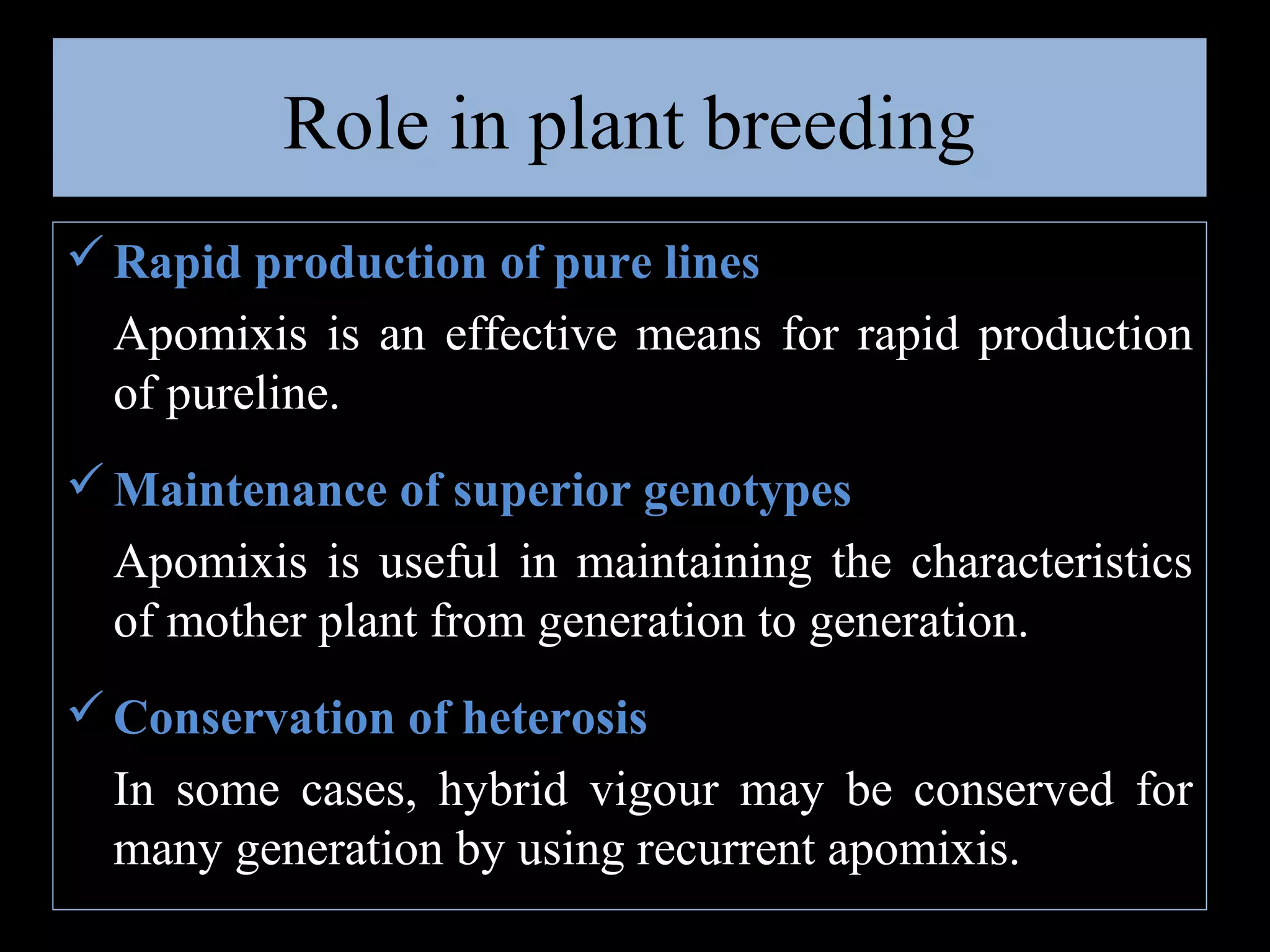 Role in plant breeding

✓ Rapid production of pure lines

Apomixis is an effective means for rapid production of pureline.

✓ Maintenance of superior genotypes

Apomixis is useful in maintaining the characteristics of mother plant from generation to generation.

✓ Conservation of heterosis

In some cases, hybrid vigour may be conserved for many generation by using recurrent apomixis.